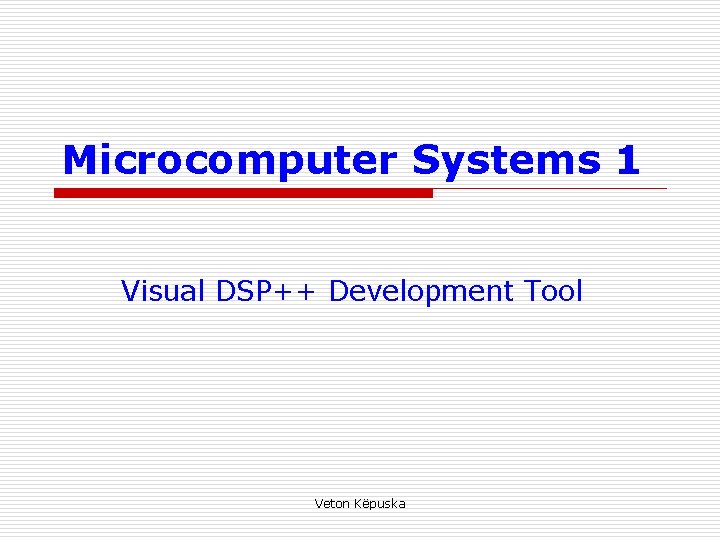 Microcomputer Systems 1

Visual DSP++ Development Tool

Veton Këpuska